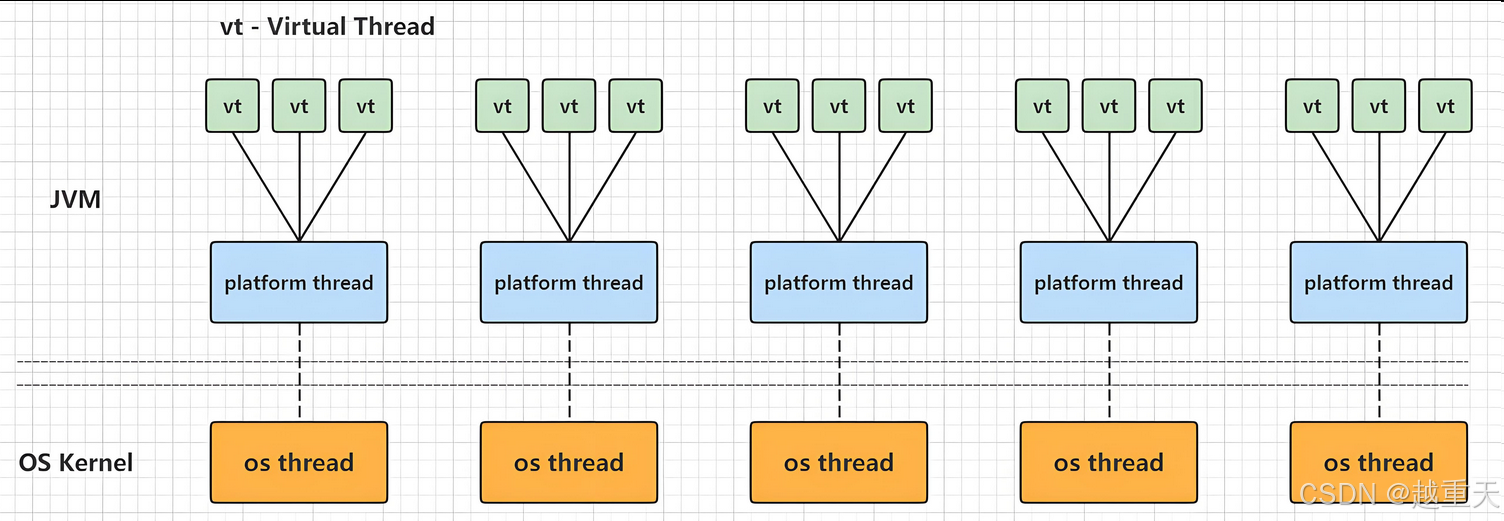 vt - Virtual Thread

vt vt vt vt vt vt vt vt vt vt vt vt vt vt vt

JVM

platform thread platform thread platform thread platform thread platform thread

OS Kernel

os thread os thread os thread os thread os thread

CSDN @越重天